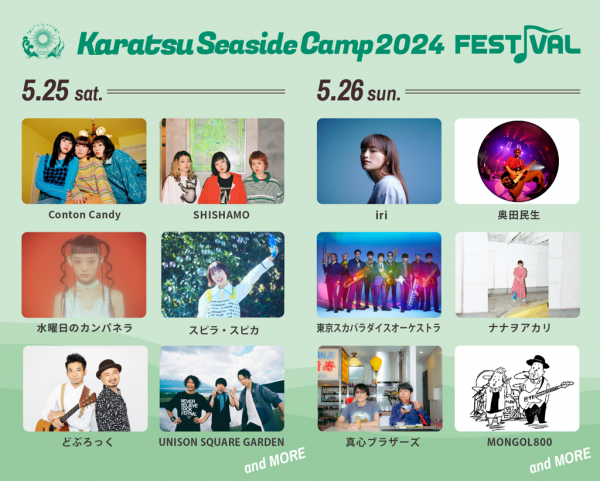 Karatsu Seaside Camp 2024 FESTIVAL

5.25 sat.

Conton Candy

SHISHAMO

水曜日のカンパネラ

スピラ・スピカ

どぶろっく

UNISON SQUARE GARDEN

and MORE

5.26 sun.

iri

奥田民生

東京スカパラダイスオーケストラ

ナナヲアカリ

真心ブラザーズ

MONGOL800

and MORE